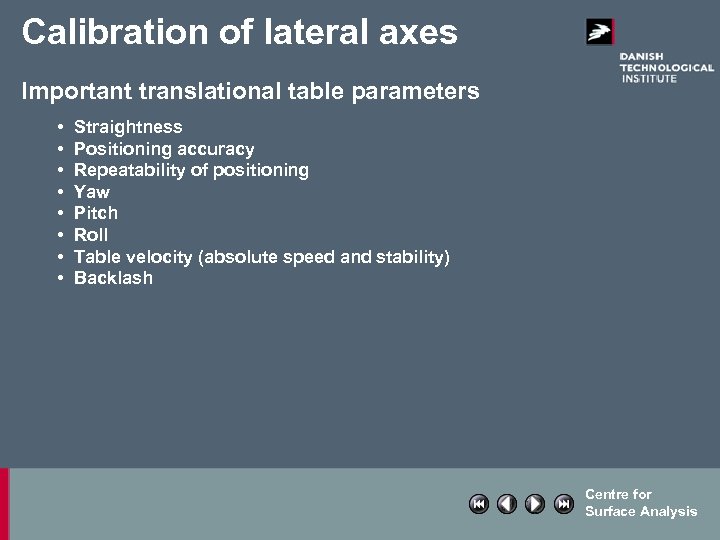 Calibration of lateral axes

DANISH TECHNOLOGICAL INSTITUTE

Important translational table parameters

• Straightness
• Positioning accuracy
• Repeatability of positioning
• Yaw
• Pitch
• Roll
• Table velocity (absolute speed and stability)
• Backlash

Centre for Surface Analysis